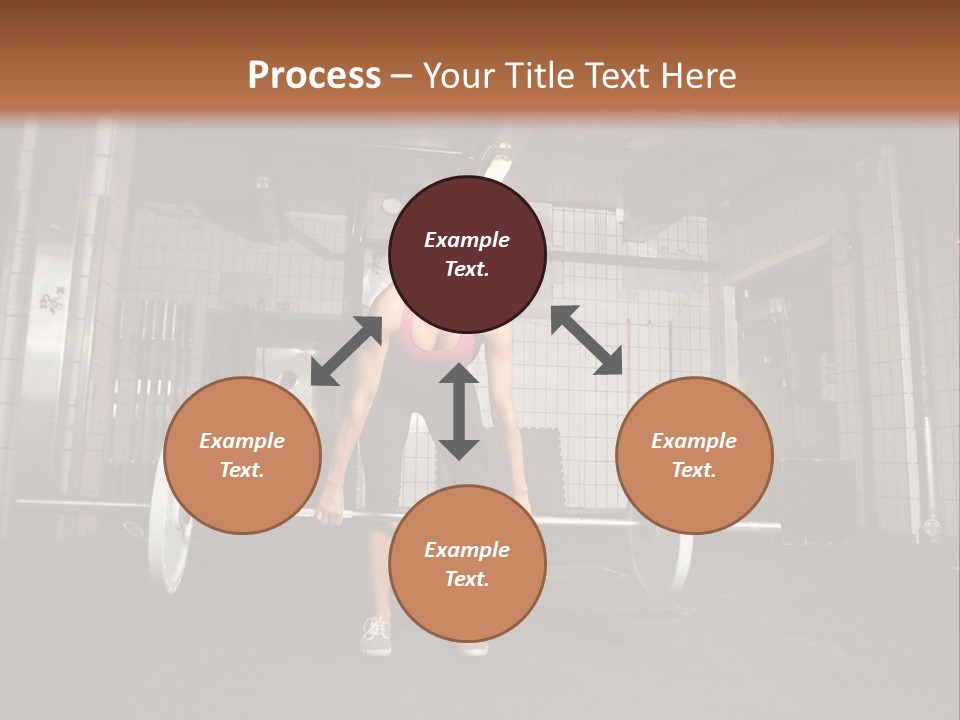 Process – Your Title Text Here

Example Text.

Example Text.

Example Text.

Example Text.